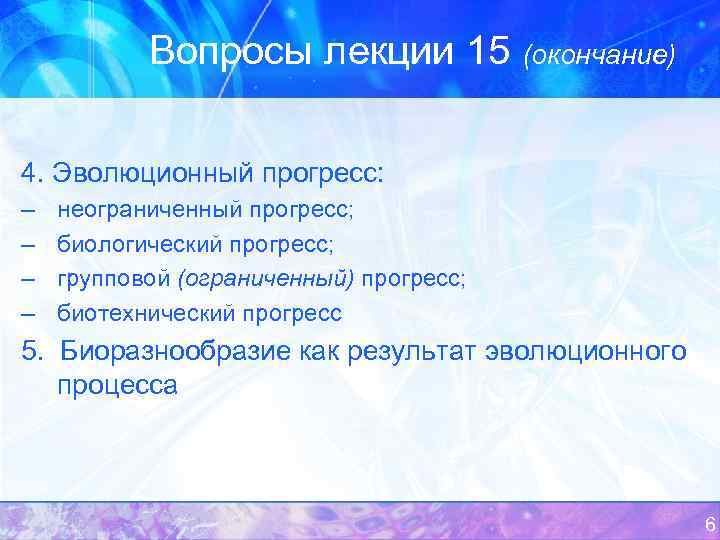 Вопросы лекции 15 (окончание)

4. Эволюционный прогресс:
– неограниченный прогресс;
– биологический прогресс;
– групповой (ограниченный) прогресс;
– биотехнический прогресс

5. Биоразнообразие как результат эволюционного процесса

6